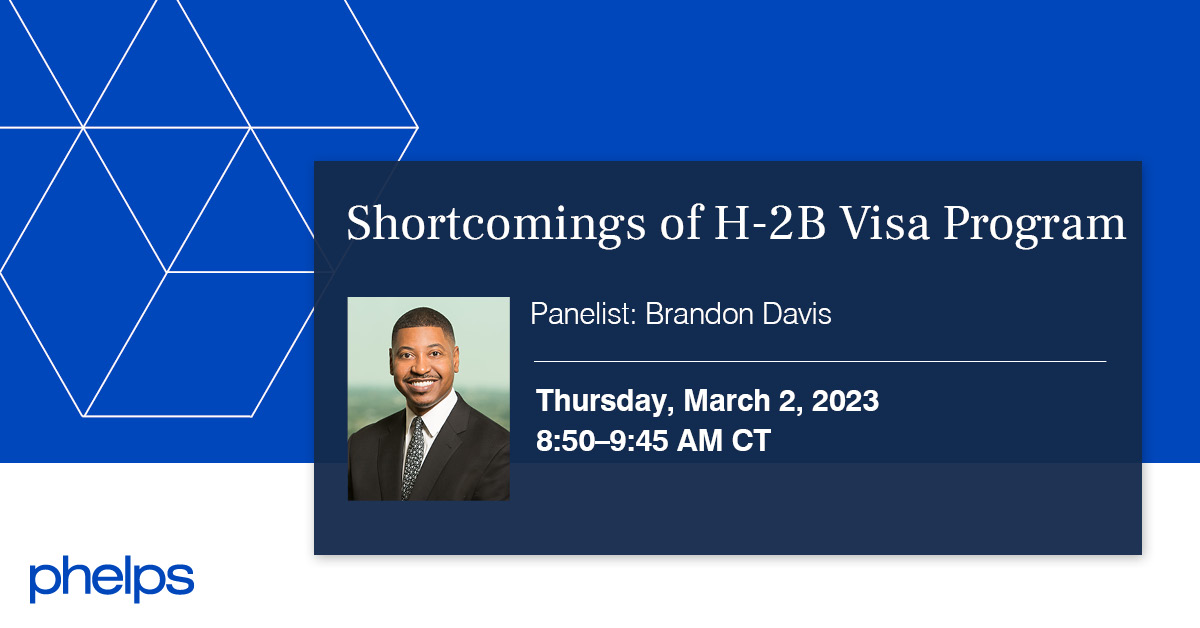 Shortcomings of H-2B Visa Program

Panelist: Brandon Davis

Thursday, March 2, 2023
8:50–9:45 AM CT

phelps